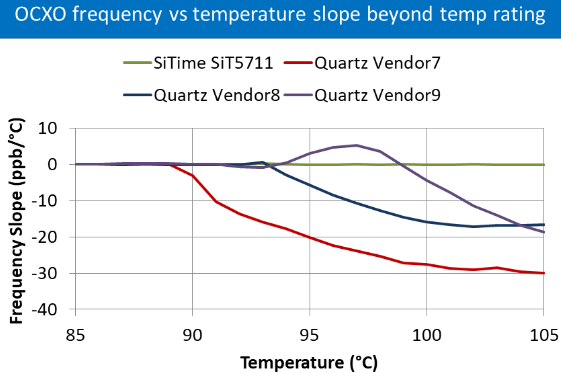 OCXO frequency vs temperature slope beyond temp rating

SiTime SiT5711
Quartz Vendor7
Quartz Vendor8
Quartz Vendor9

Frequency Slope (ppb/°C)

10
0
-10
-20
-30
-40

85
90
95
100
105

Temperature (°C)